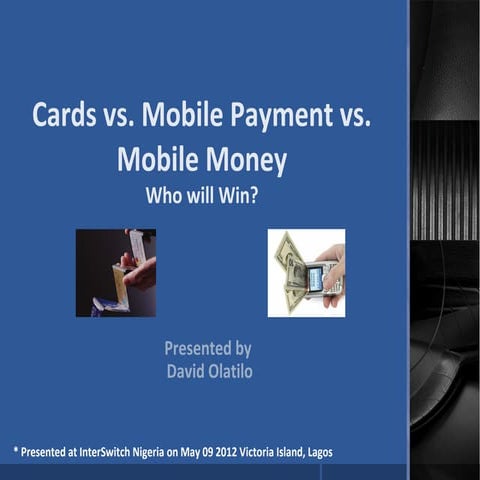 Cards vs. Mobile Payment vs. Mobile Money
Who will Win?

Presented by
David Olatilo

* Presented at InterSwitch Nigeria on May 09 2012 Victoria Island, Lagos